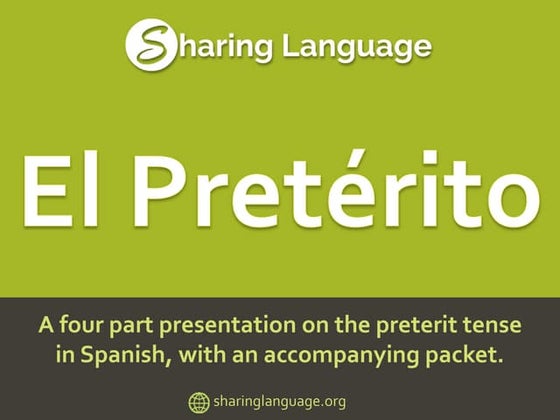 Sharing Language

El Pretérito

A four part presentation on the preterit tense in Spanish, with an accompanying packet.

sharinglanguage.org